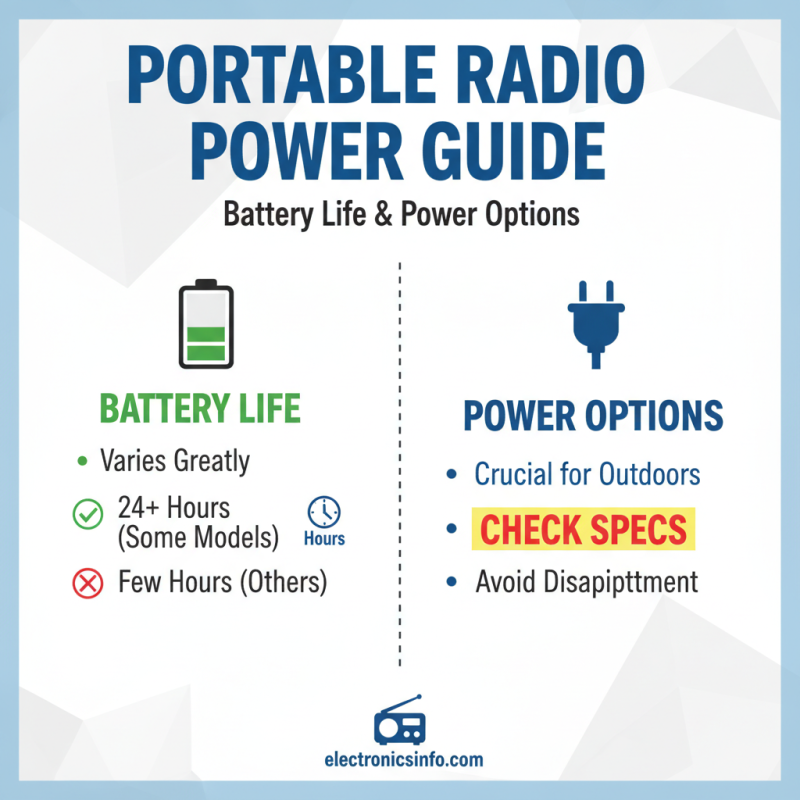 PORTABLE RADIO POWER GUIDE

Battery Life & Power Options

BATTERY LIFE

• Varies Greatly

24+ Hours (Some Models)

Hours

Few Hours (Others)

POWER OPTIONS

• Crucial for Outdoors

• CHECK SPECS

• Avoid Disapipttment

electronicsinfo.com